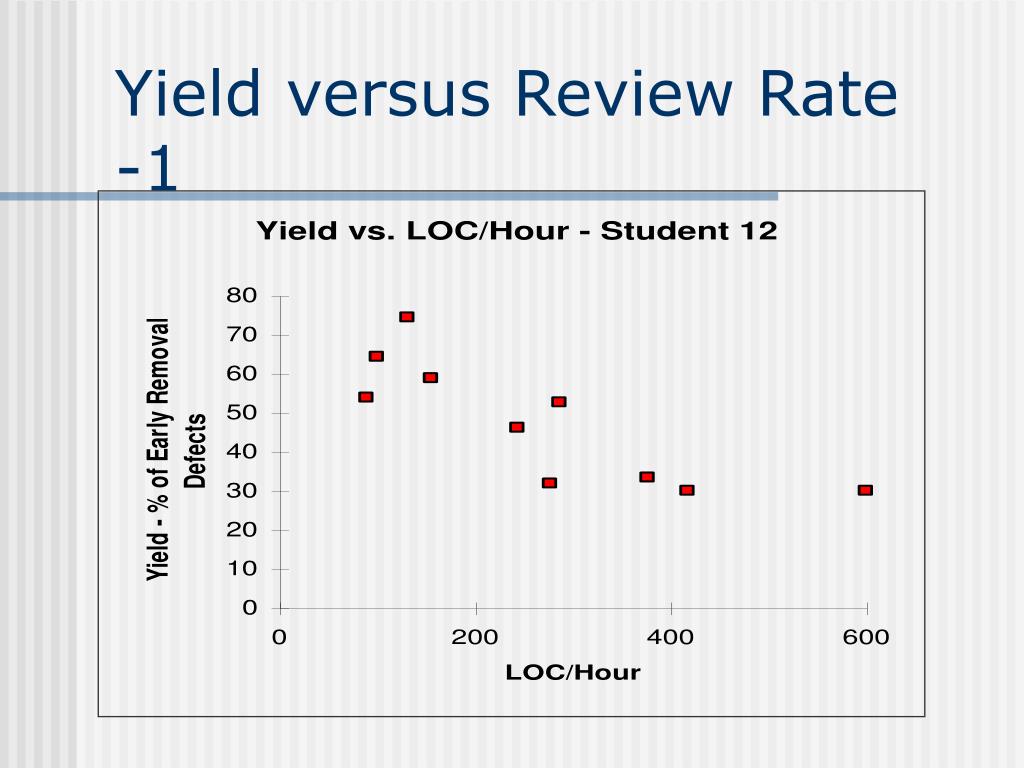 Yield versus Review Rate -1

Yield vs. LOC/Hour - Student 12

Yield - % of Early Removal Defects

80
70
60
50
40
30
20
10
0

0
200
400
600

LOC/Hour